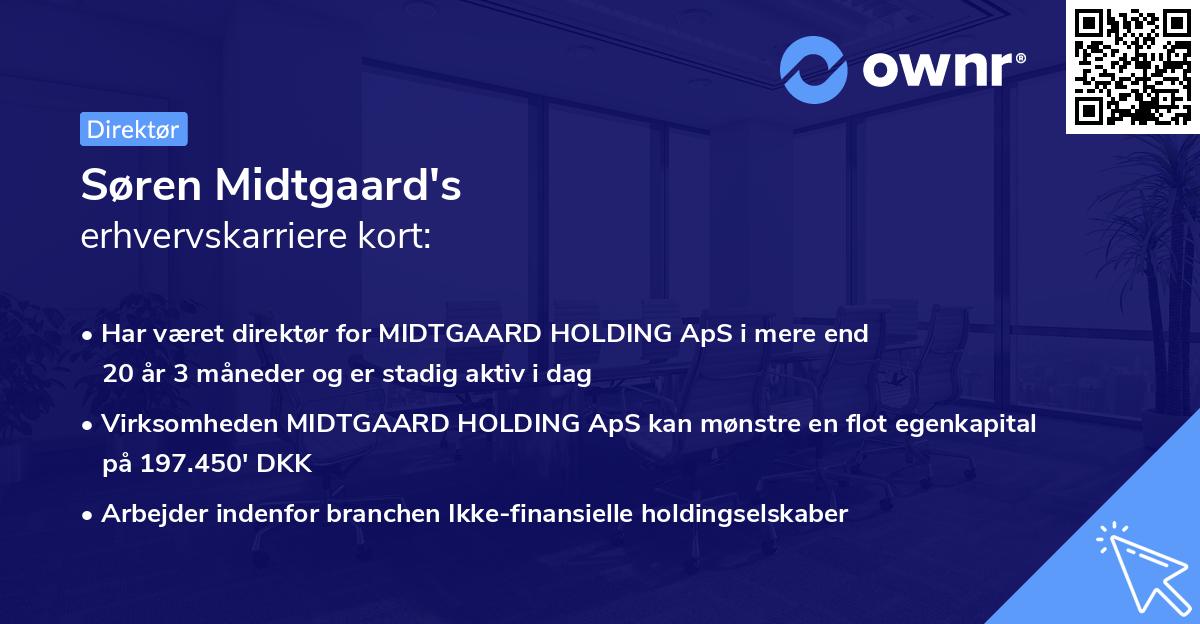 ownr®

Direktør

Søren Midtgaard's
erhvervskarriere kort:

• Har været direktør for MIDTGAARD HOLDING ApS i mere end 20 år 3 måneder og er stadig aktiv i dag

• Virksomheden MIDTGAARD HOLDING ApS kan mønstre en flot egenkapital på 197.450' DKK

• Arbejder indenfor branchen Ikke-finansielle holdingselskaber